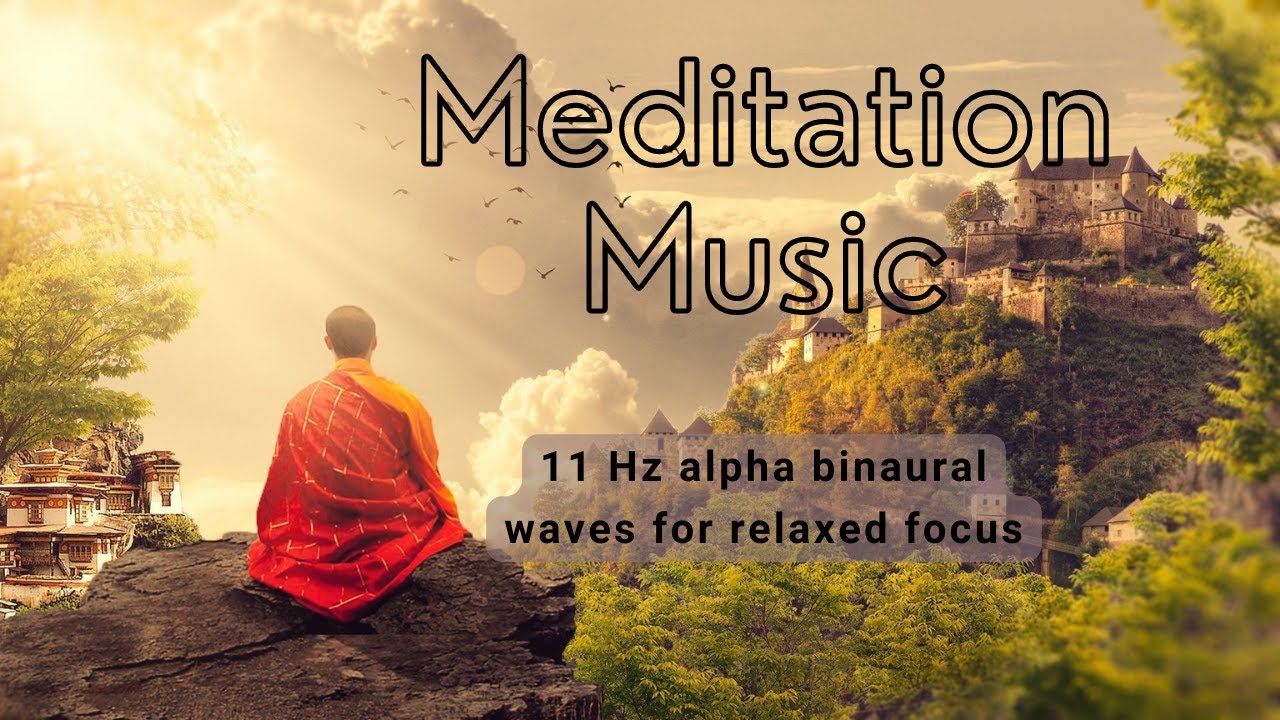 Meditation Music

11 Hz alpha binaural waves for relaxed focus